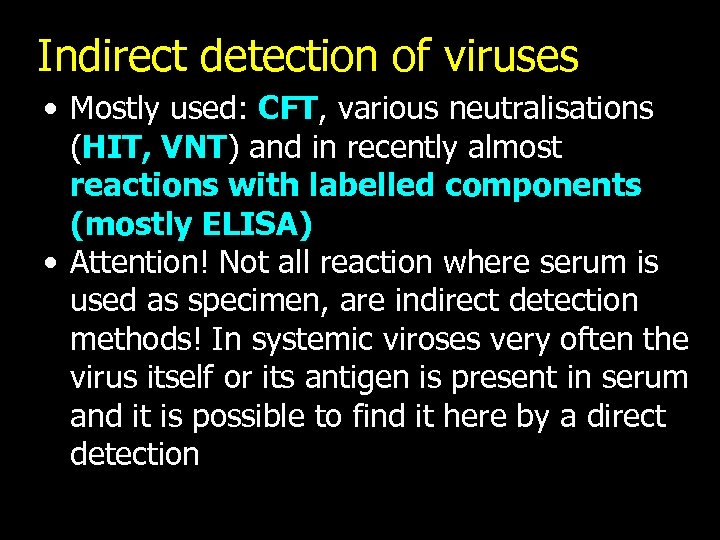 Indirect detection of viruses

• Mostly used: CFT, various neutralisations (HIT, VNT) and in recently almost reactions with labelled components (mostly ELISA)

• Attention! Not all reaction where serum is used as specimen, are indirect detection methods! In systemic viroses very often the virus itself or its antigen is present in serum and it is possible to find it here by a direct detection